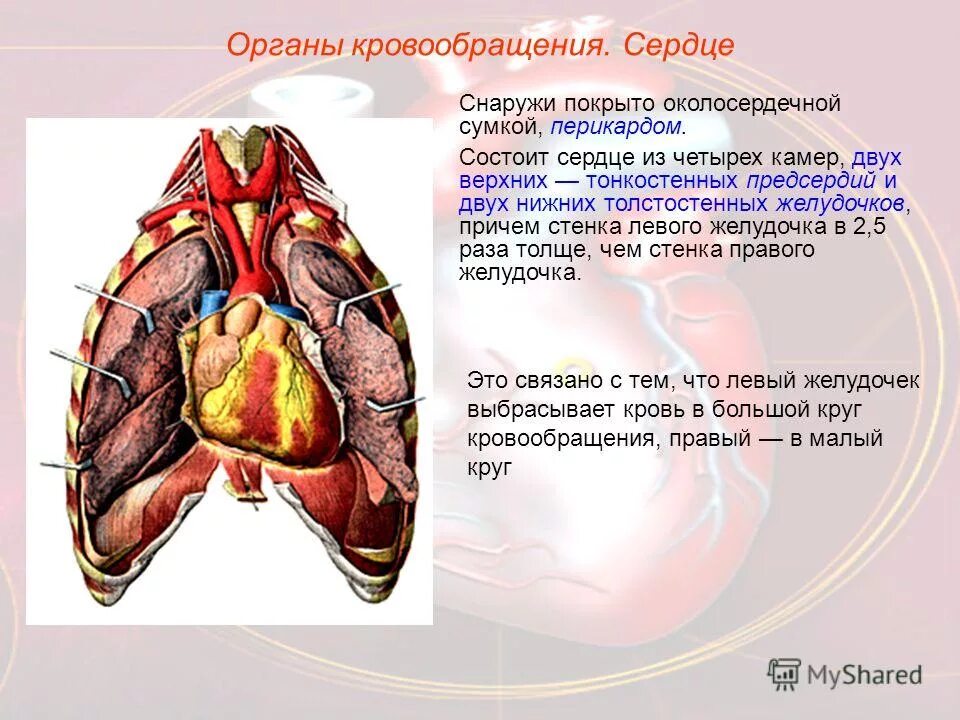 Органы кровообращения. Сердце

Снаружи покрыто околосердечной сумкой, перикардом.

Состоит сердце из четырех камер, двух верхних — тонкостенных предсердий и двух нижних толстостенных желудочков, причем стенка левого желудочка в 2,5 раза толще, чем стенка правого желудочка.

Это связано с тем, что левый желудочек выбрасывает кровь в большой круг кровообращения, правый — в малый круг

MyShared